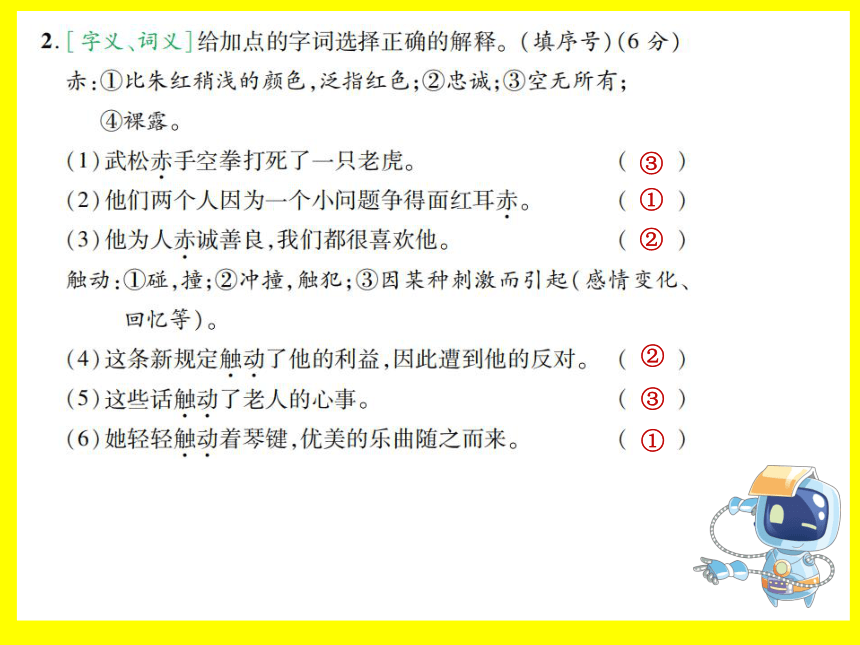 2. [字义、词义]给加点的字词选择正确的解释。(填序号)(6分)

赤:①比朱红稍浅的颜色,泛指红色;②忠诚;③空无所有;④裸露。

(1)武松赤手空拳打死了一只老虎。 ( ③ )

(2)他们两个人因为一个小问题争得面红耳赤。 ( ① )

(3)他为人赤诚善良,我们都很喜欢他。 ( ② )

触动:①碰,撞;②冲撞,触犯;③因某种刺激而引起(感情变化、回忆等)。

(4)这条新规定触动了他的利益,因此遭到他的反对。 ( ② )

(5)这些话触动了老人的心事。 ( ③ )

(6)她轻轻触动着琴键,优美的乐曲随之而来。 ( ① )